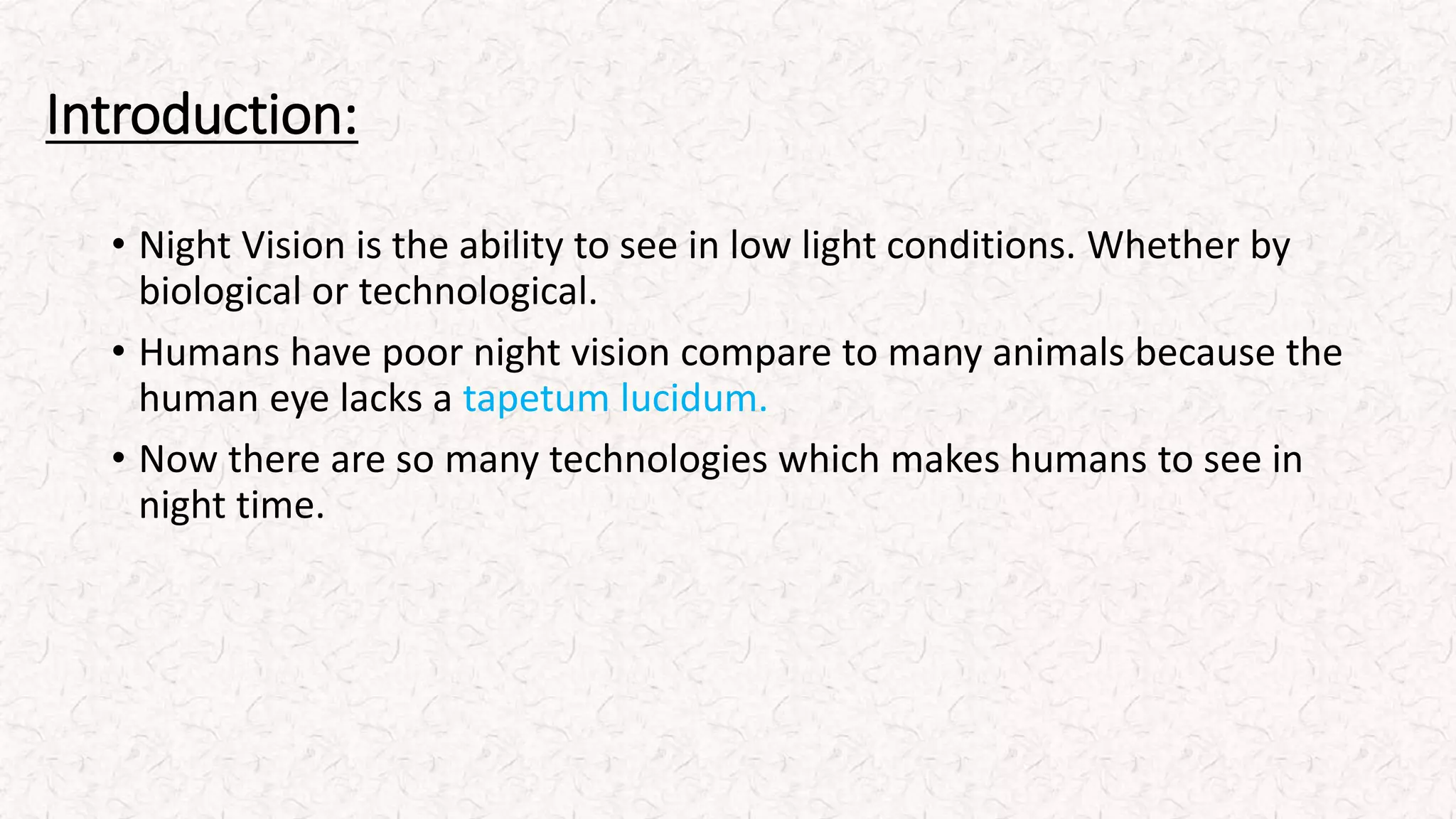 Introduction:

• Night Vision is the ability to see in low light conditions. Whether by biological or technological.

• Humans have poor night vision compare to many animals because the human eye lacks a tapetum lucidum.

• Now there are so many technologies which makes humans to see in night time.